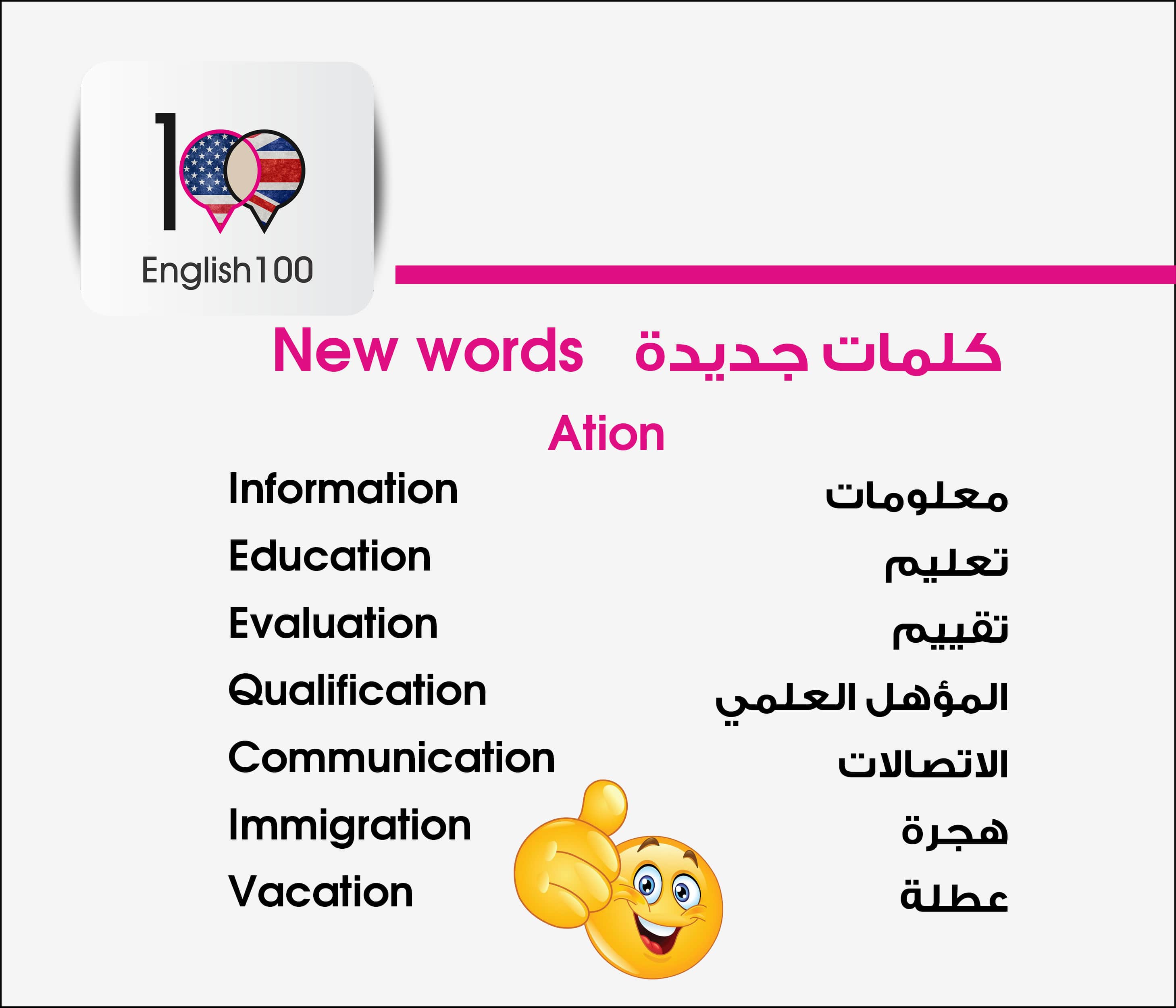 English100

New words كلمات جديدة

Ation

Information معلومات

Education تعليم

Evaluation تقييم

Qualification المؤهل العلمي

Communication الاتصالات

Immigration هجرة

Vacation عطلة